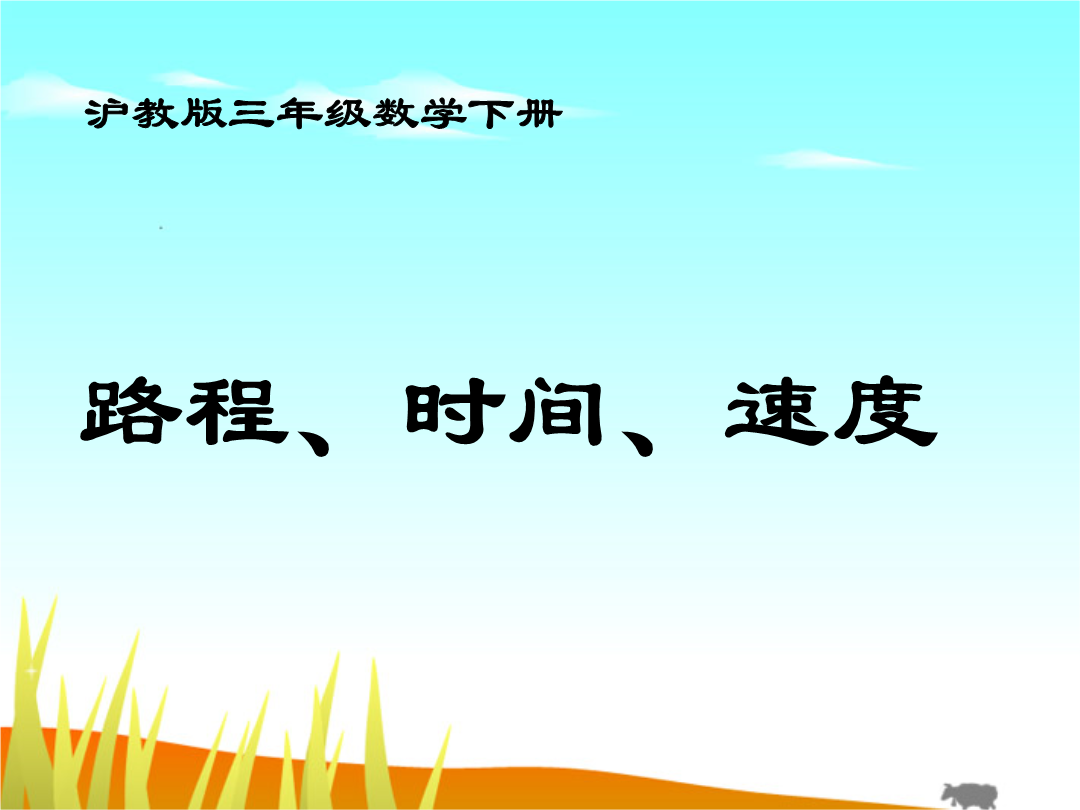 沪教版三年级数学下册

路程、时间、速度